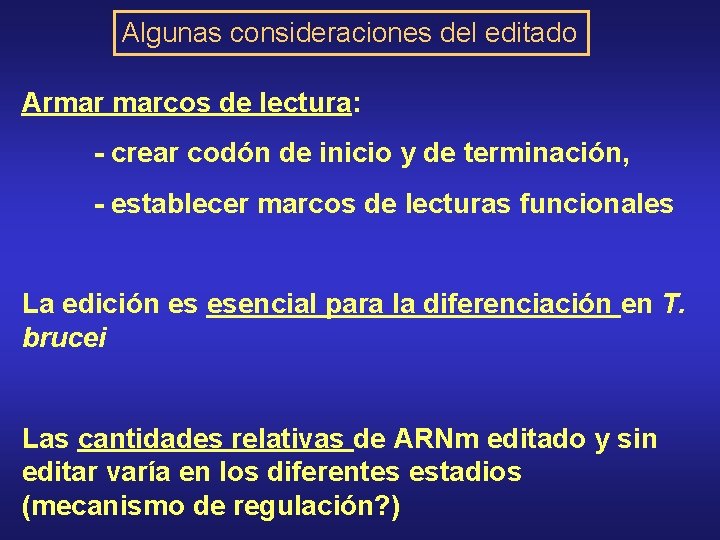 Algunas consideraciones del editado

Armar marcos de lectura:

- crear codón de inicio y de terminación,

- establecer marcos de lecturas funcionales

La edición es esencial para la diferenciación en T. brucei

Las cantidades relativas de ARNm editado y sin editar varía en los diferentes estadios (mecanismo de regulación?)